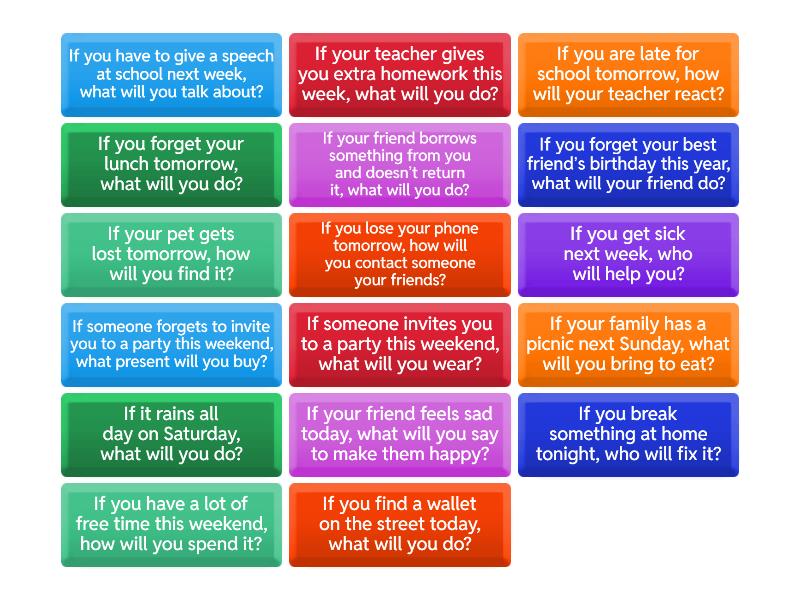 If you have to give a speech at school next week, what will you talk about?

If your teacher gives you extra homework this week, what will you do?

If you are late for school tomorrow, how will your teacher react?

If you forget your lunch tomorrow, what will you do?

If your friend borrows something from you and doesn't return it, what will you do?

If you forget your best friend's birthday this year, what will your friend do?

If your pet gets lost tomorrow, how will you find it?

If you lose your phone tomorrow, how will you contact someone your friends?

If you get sick next week, who will help you?

If someone forgets to invite you to a party this weekend, what present will you buy?

If someone invites you to a party this weekend, what will you wear?

If your family has a picnic next Sunday, what will you bring to eat?

If it rains all day on Saturday, what will you do?

If your friend feels sad today, what will you say to make them happy?

If you break something at home tonight, who will fix it?

If you have a lot of free time this weekend, how will you spend it?

If you find a wallet on the street today, what will you do?